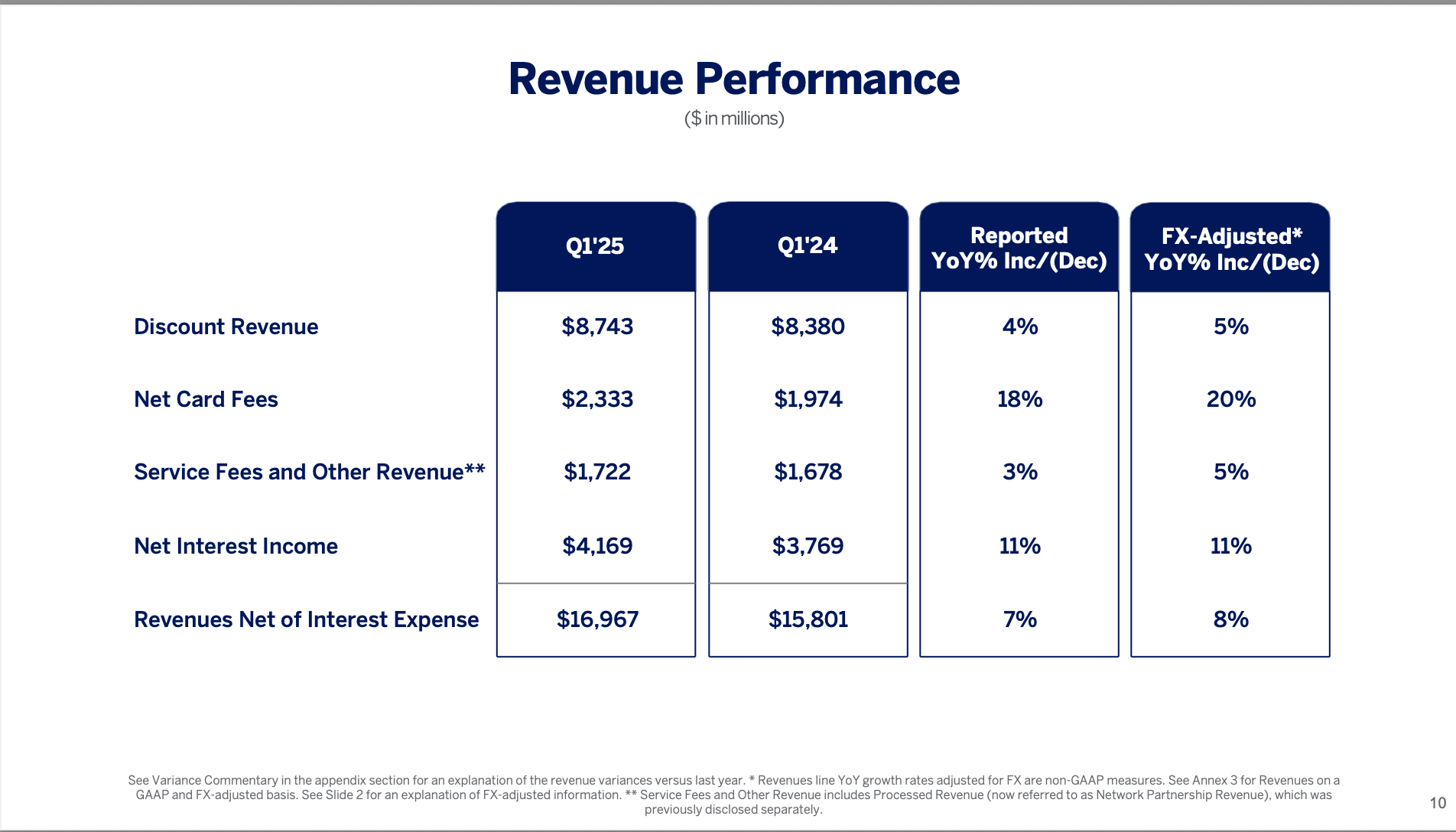 Revenue Performance

($ in millions)

| | Q1'25 | Q1'24 | Reported YoY% Inc/(Dec) | FX-Adjusted* YoY% Inc/(Dec) |
|---|---|---|---|---|
| Discount Revenue | \$8,743 | \$8,380 | 4% | 5% |
| Net Card Fees | \$2,333 | \$1,974 | 18% | 20% |
| Service Fees and Other Revenue** | \$1,722 | \$1,678 | 3% | 5% |
| Net Interest Income | \$4,169 | \$3,769 | 11% | 11% |
| Revenues Net of Interest Expense | \$16,967 | \$15,801 | 7% | 8% |

See Variance Commentary in the appendix section for an explanation of the revenue variances versus last year. * Revenues line YoY growth rates adjusted for FX are non-GAAP measures. See Annex 3 for Revenues on a GAAP and FX-adjusted basis. See Slide 2 for an explanation of FX-adjusted information. ** Service Fees and Other Revenue includes Processed Revenue (now referred to as Network Partnership Revenue), which was previously disclosed separately.

10